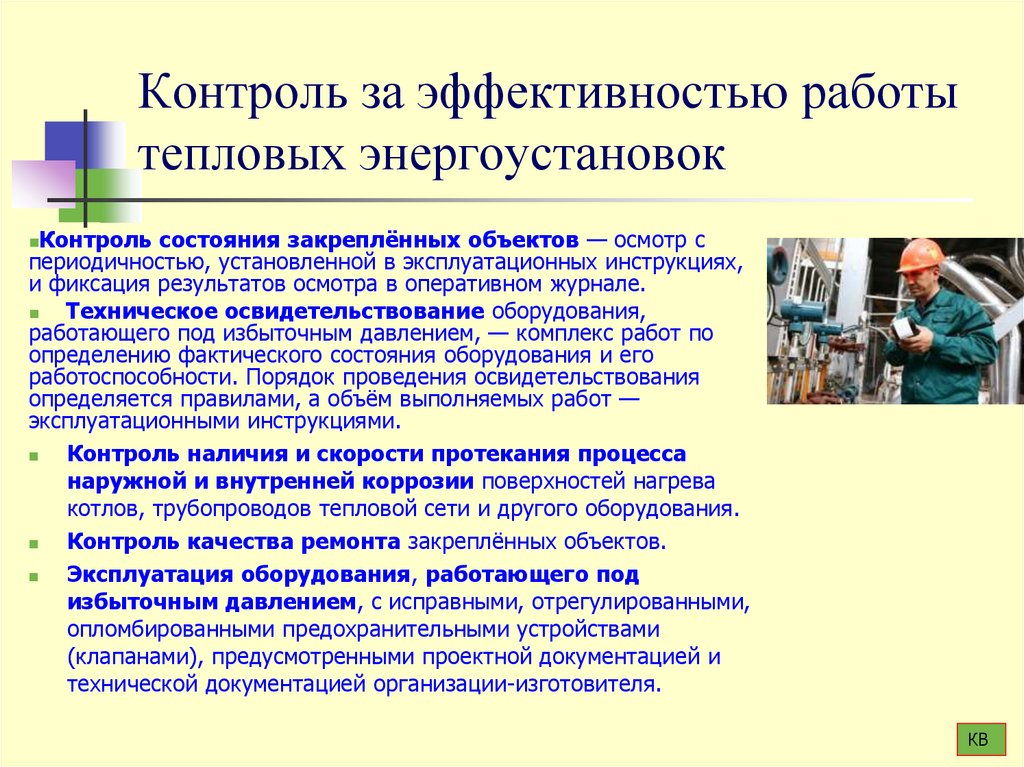 Контроль за эффективностью работы тепловых энергоустановок

Контроль состояния закреплённых объектов — осмотр с периодичностью, установленной в эксплуатационных инструкциях, и фиксация результатов осмотра в оперативном журнале.

Техническое освидетельствование оборудования, работающего под избыточным давлением, — комплекс работ по определению фактического состояния оборудования и его работоспособности. Порядок проведения освидетельствования определяется правилами, а объём выполняемых работ — эксплуатационными инструкциями.

Контроль наличия и скорости протекания процесса наружной и внутренней коррозии поверхностей нагрева котлов, трубопроводов тепловой сети и другого оборудования.

Контроль качества ремонта закреплённых объектов.

Эксплуатация оборудования, работающего под избыточным давлением, с исправными, отрегулированными, опломбированными предохранительными устройствами (клапанами), предусмотренными проектной документацией и технической документацией организации-изготовителя.

КВ